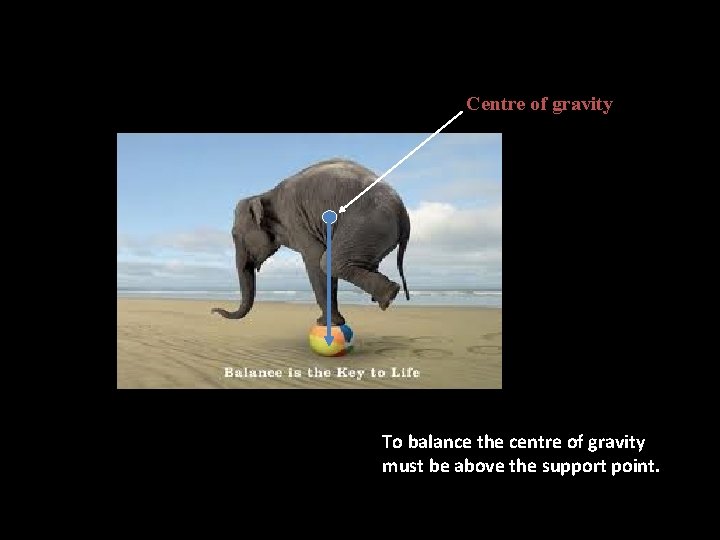 Centre of gravity

Balance is the Key to Life

To balance the centre of gravity must be above the support point.